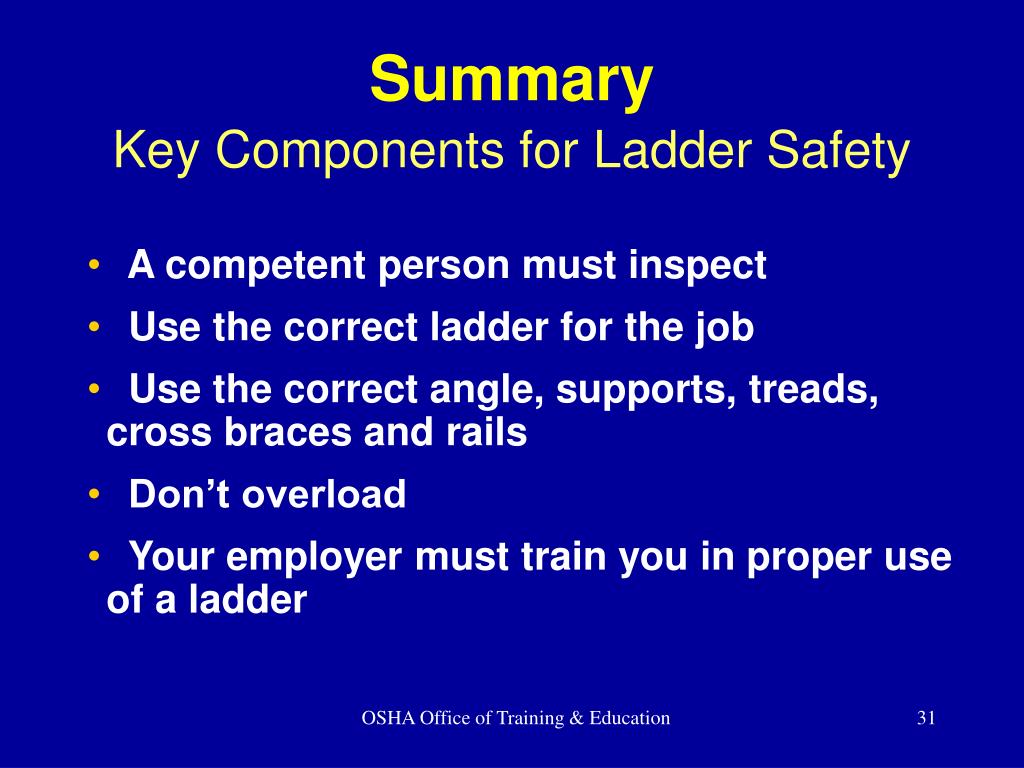 Summary
Key Components for Ladder Safety

• A competent person must inspect
• Use the correct ladder for the job
• Use the correct angle, supports, treads, cross braces and rails
• Don’t overload
• Your employer must train you in proper use of a ladder

OSHA Office of Training & Education

31